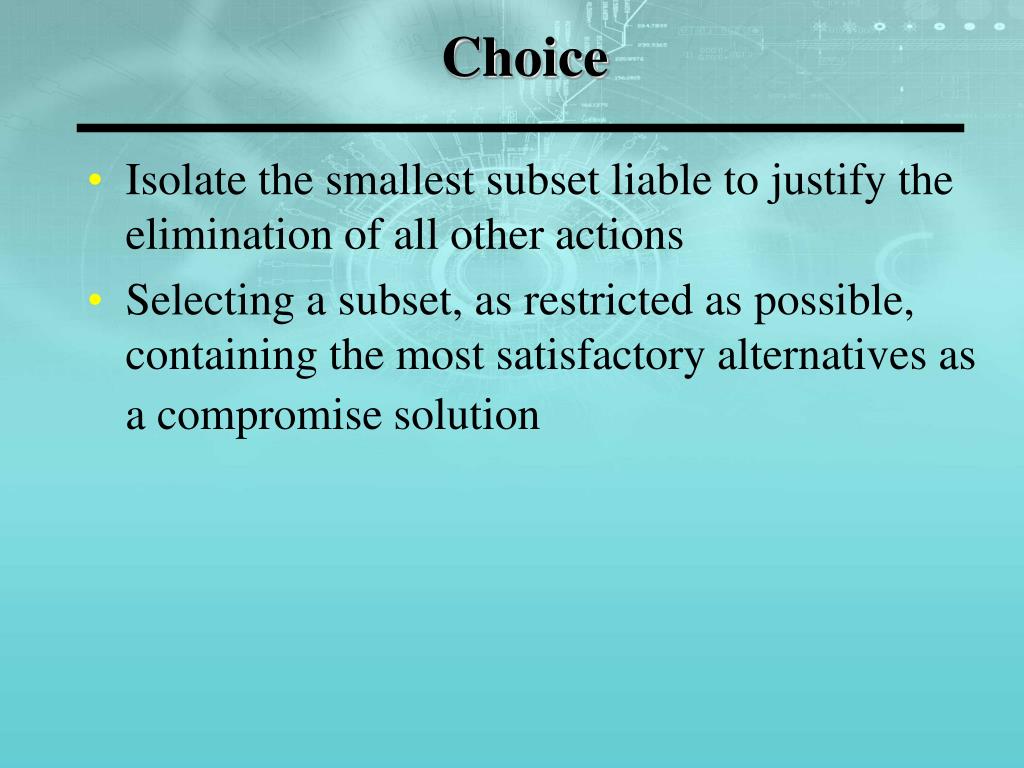 Choice

• Isolate the smallest subset liable to justify the elimination of all other actions
• Selecting a subset, as restricted as possible, containing the most satisfactory alternatives as a compromise solution